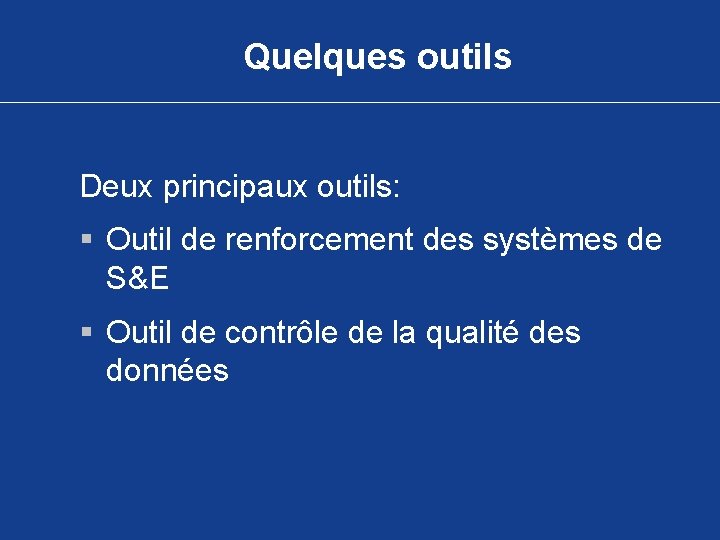 Quelques outils

Deux principaux outils:

▪ Outil de renforcement des systèmes de S&E

▪ Outil de contrôle de la qualité des données